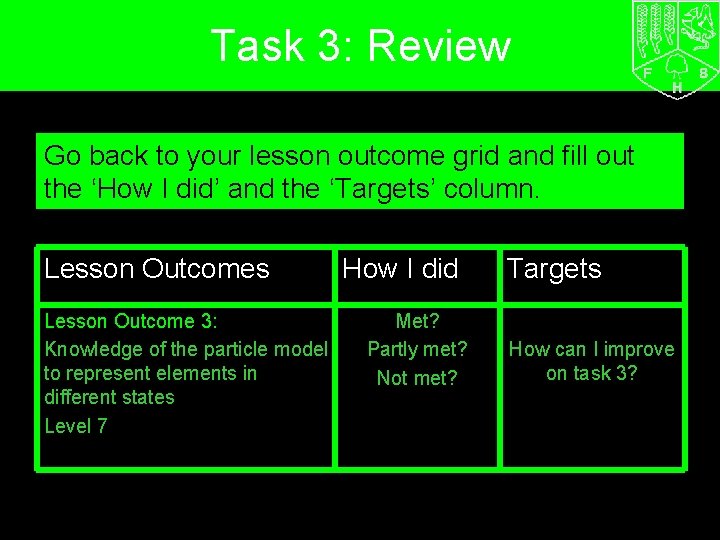 Task 3: Review

F B H

Go back to your lesson outcome grid and fill out the ‘How I did’ and the ‘Targets’ column.

| Lesson Outcomes | How I did | Targets |
|---|---|---|
| Lesson Outcome 3: Knowledge of the particle model to represent elements in different states Level 7 | Met? Partly met? Not met? | How can I improve on task 3? |